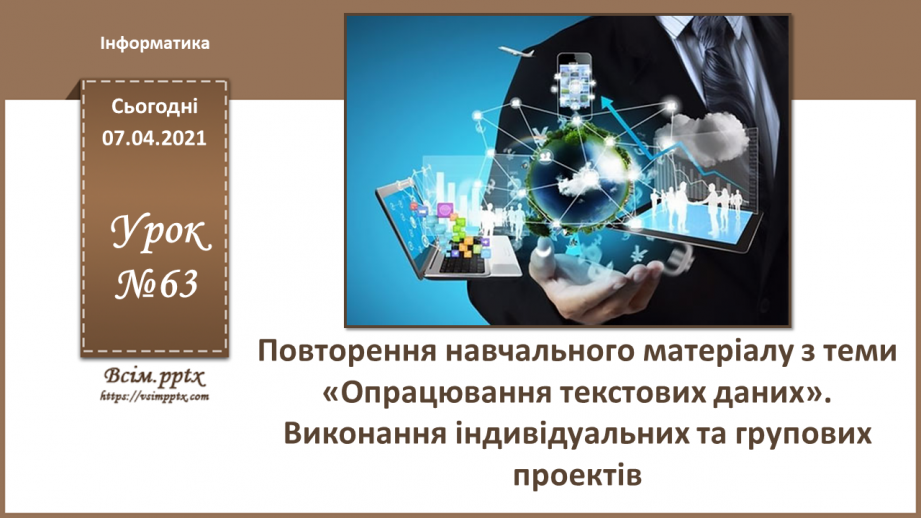 Інформатика

Сьогодні
07.04.2021

Урок
№63

Всім.pptx
https://vsimpptx.com

Повторення навчального матеріалу з теми «Опрацювання текстових даних». Виконання індивідуальних та групових проектів